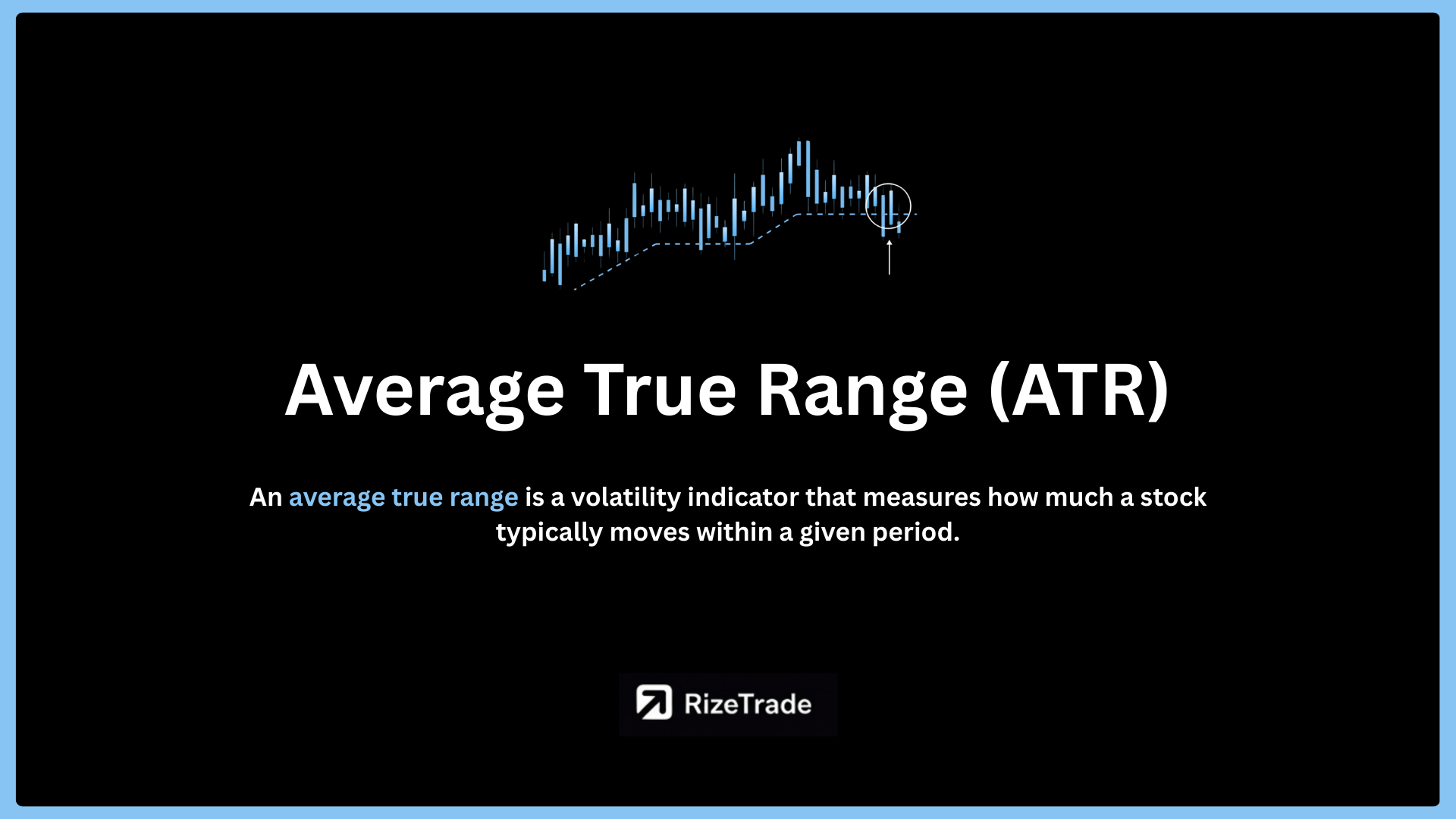 Average True Range (ATR)

An average true range is a volatility indicator that measures how much a stock typically moves within a given period.

RizeTrade